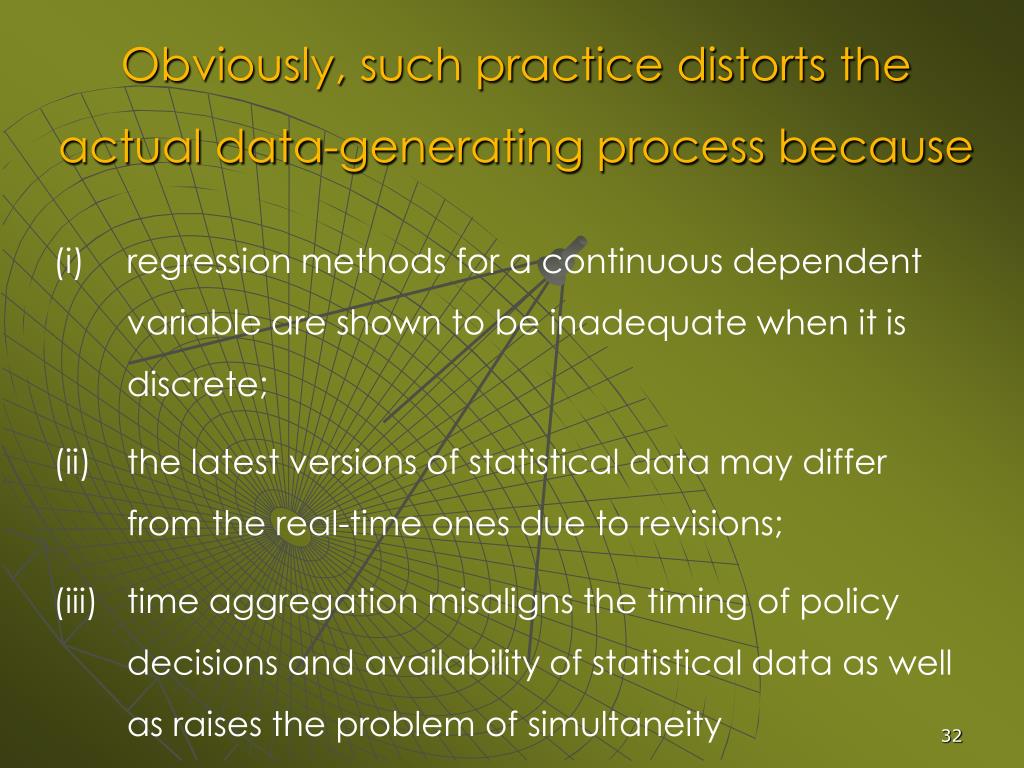 Obviously, such practice distorts the actual data-generating process because

(i) regression methods for a continuous dependent variable are shown to be inadequate when it is discrete;

(ii) the latest versions of statistical data may differ from the real-time ones due to revisions;

(iii) time aggregation misaligns the timing of policy decisions and availability of statistical data as well as raises the problem of simultaneity

32